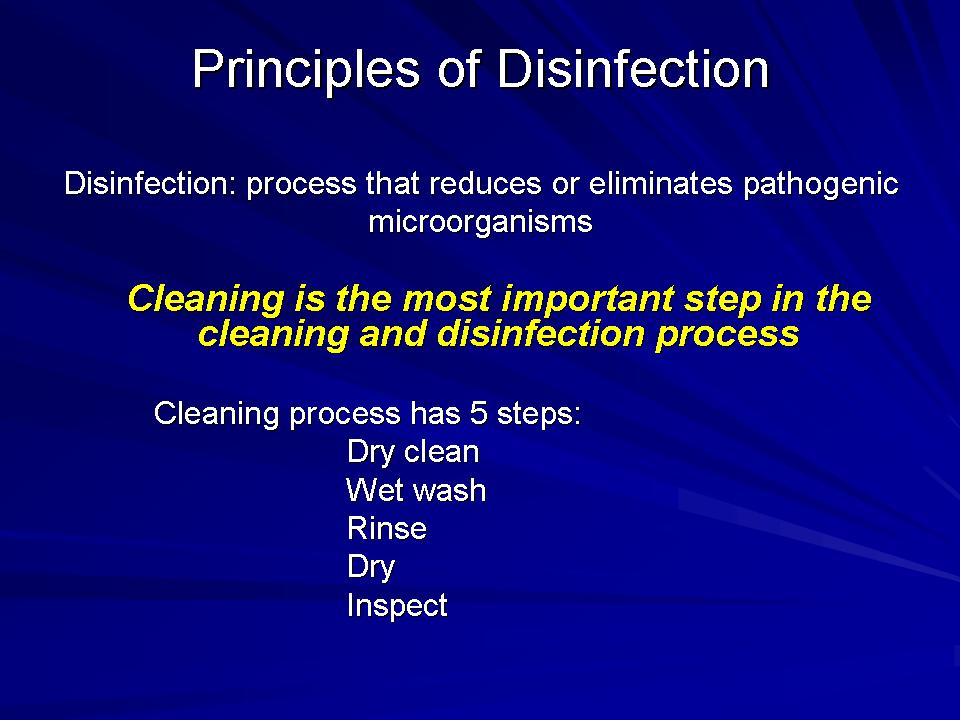 Principles of Disinfection

Disinfection: process that reduces or eliminates pathogenic microorganisms

Cleaning is the most important step in the cleaning and disinfection process

Cleaning process has 5 steps:
Dry clean
Wet wash
Rinse
Dry
Inspect